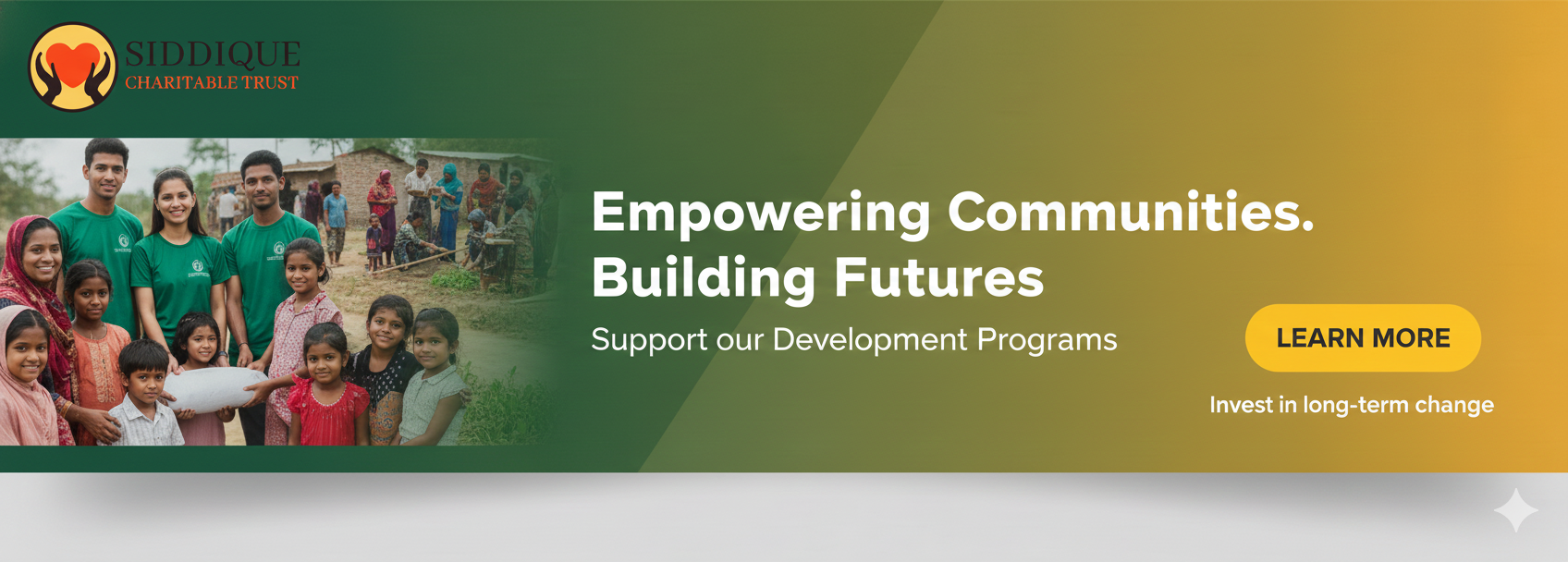 SIDDIQUE
CHARITABLE TRUST

Empowering Communities. Building Futures

Support our Development Programs

LEARN MORE

Invest in long-term change